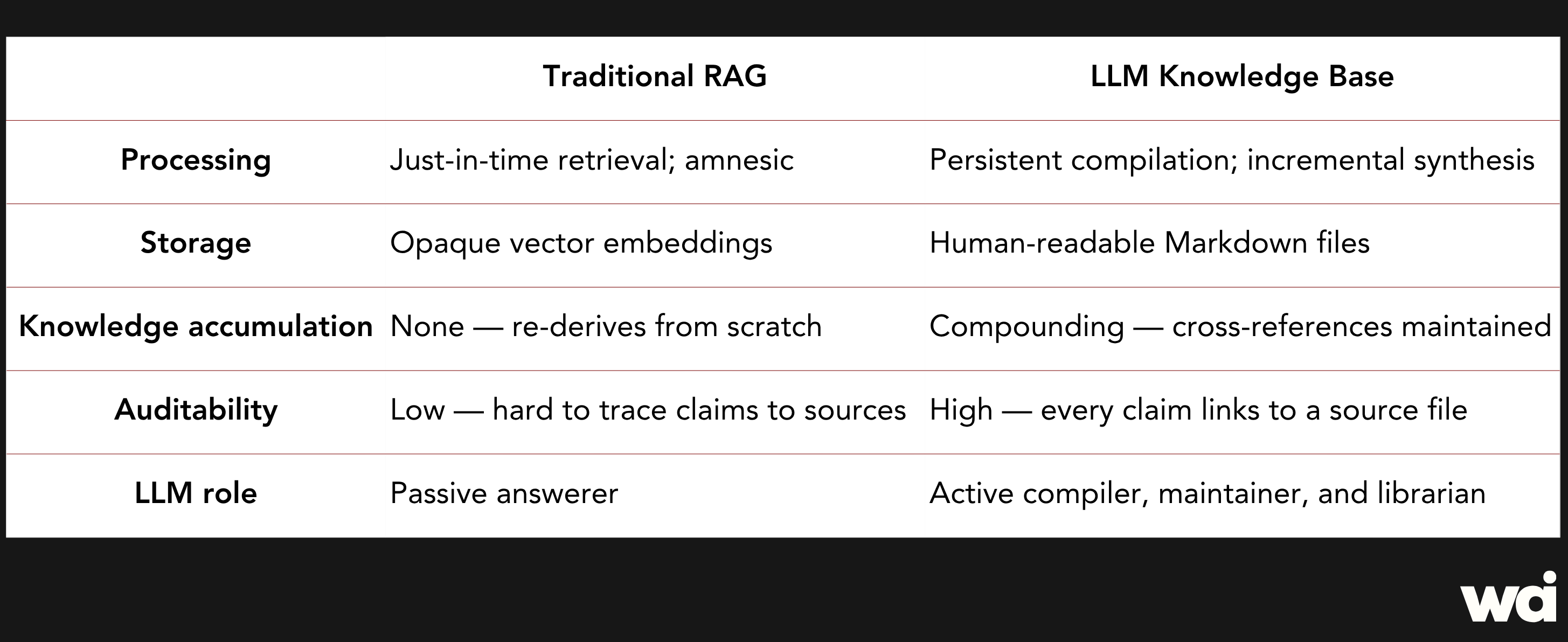 | | Traditional RAG | LLM Knowledge Base |
|---|---|---|
| Processing | Just-in-time retrieval; amnesic | Persistent compilation; incremental synthesis |
| Storage | Opaque vector embeddings | Human-readable Markdown files |
| Knowledge accumulation | None — re-derives from scratch | Compounding — cross-references maintained |
| Auditability | Low — hard to trace claims to sources | High — every claim links to a source file |
| LLM role | Passive answerer | Active compiler, maintainer, and librarian |

wai